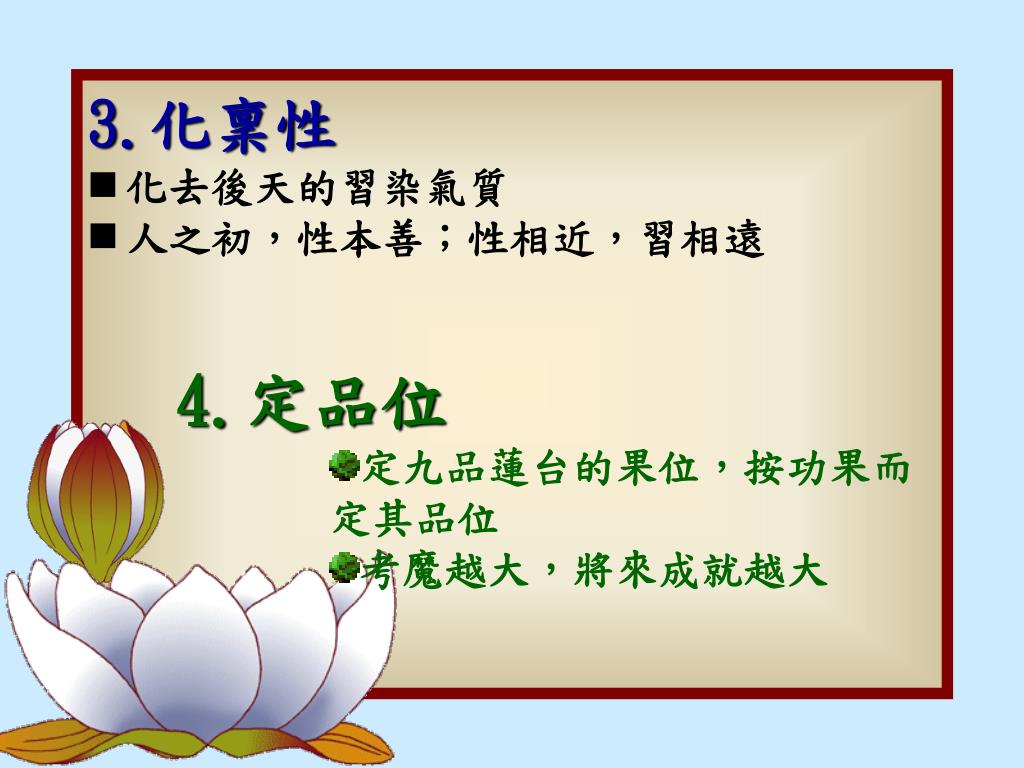 3. 化稟性

■ 化去後天的習染氣質

■ 人之初，性本善；性相近，習相遠

4. 定品位

定九品蓮台的果位，按功果而定其品位

考魔越大，將來成就越大